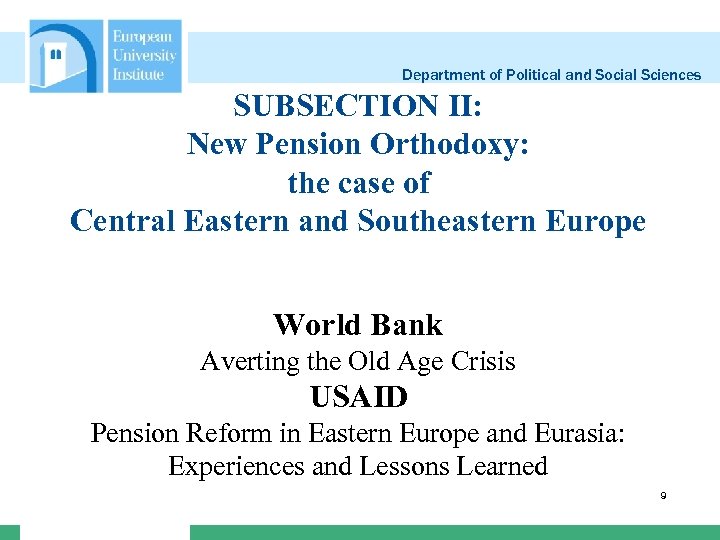 European University Institute

Department of Political and Social Sciences

SUBSECTION II:
New Pension Orthodoxy:
the case of
Central Eastern and Southeastern Europe

World Bank
Averting the Old Age Crisis
USAID
Pension Reform in Eastern Europe and Eurasia: Experiences and Lessons Learned

9